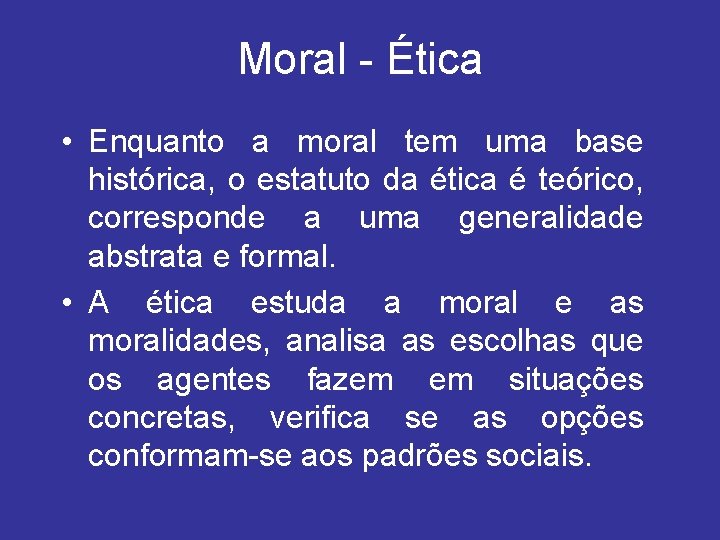 Moral - Ética

• Enquanto a moral tem uma base histórica, o estatuto da ética é teórico, corresponde a uma generalidade abstrata e formal.

• A ética estuda a moral e as moralidades, analisa as escolhas que os agentes fazem em situações concretas, verifica se as opções conformam-se aos padrões sociais.